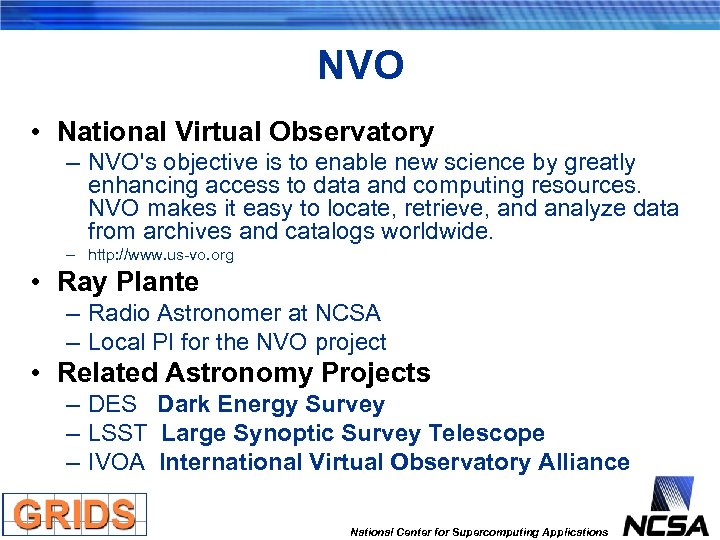 NVO

• National Virtual Observatory
– NVO's objective is to enable new science by greatly enhancing access to data and computing resources. NVO makes it easy to locate, retrieve, and analyze data from archives and catalogs worldwide.
– http://www.us-vo.org

• Ray Plante
– Radio Astronomer at NCSA
– Local PI for the NVO project

• Related Astronomy Projects
– DES Dark Energy Survey
– LSST Large Synoptic Survey Telescope
– IVOA International Virtual Observatory Alliance

GRIDS

National Center for Supercomputing Applications NCSA